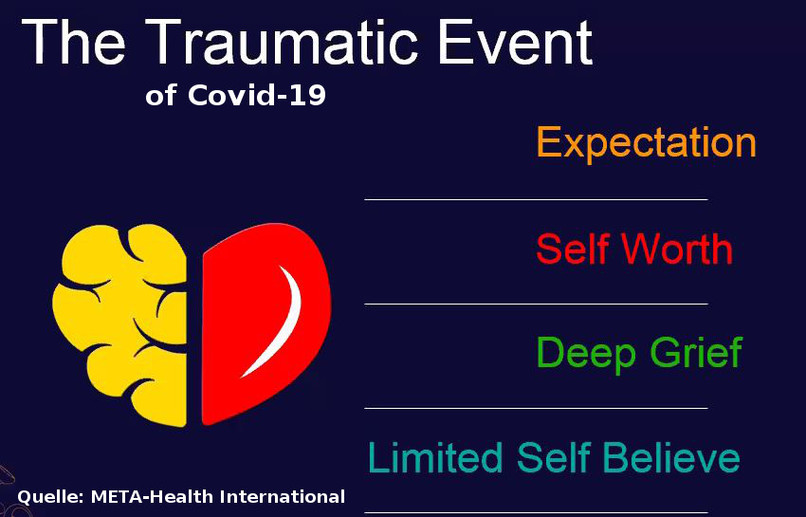 The Traumatic Event
of Covid-19

Expectation

Self Worth

Deep Grief

Limited Self Believe

Quelle: META-Health International